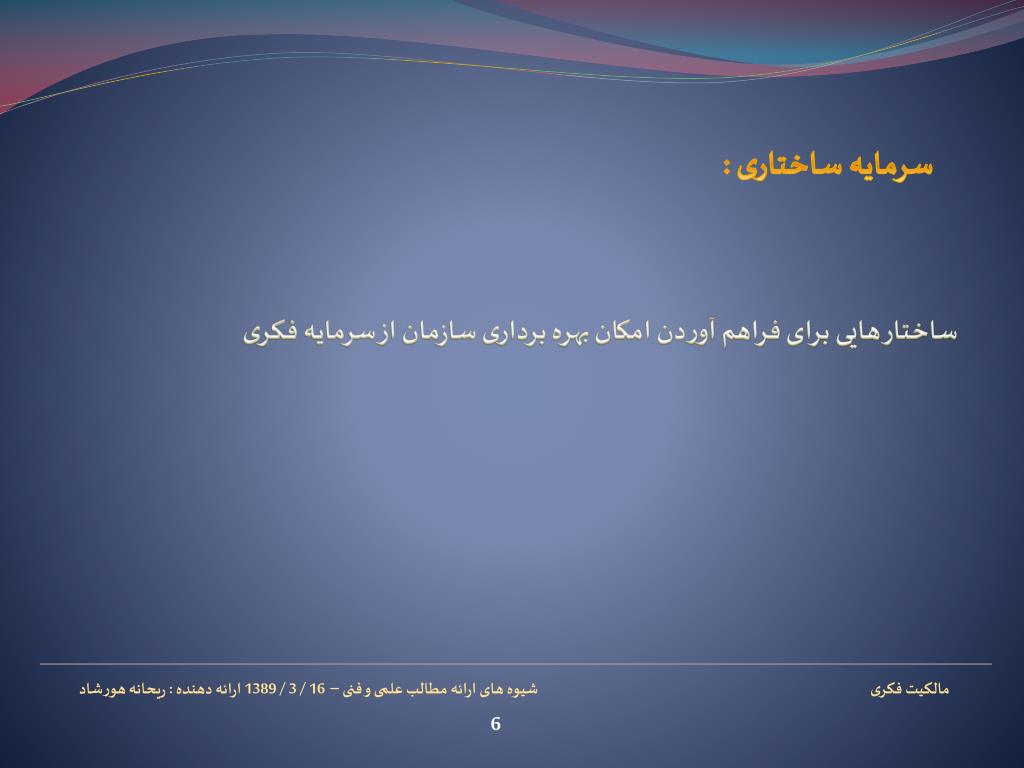 سرمایه ساختاری :

ساختارهایی برای فراهم آوردن امکان بهره برداری سازمان از سرمایه فکری

مالکیت فکری

شیوه های ارائه مطالب علمی و فنی – 16 / 3 / 1389 ارائه دهنده : ریحانه هورشاد

6